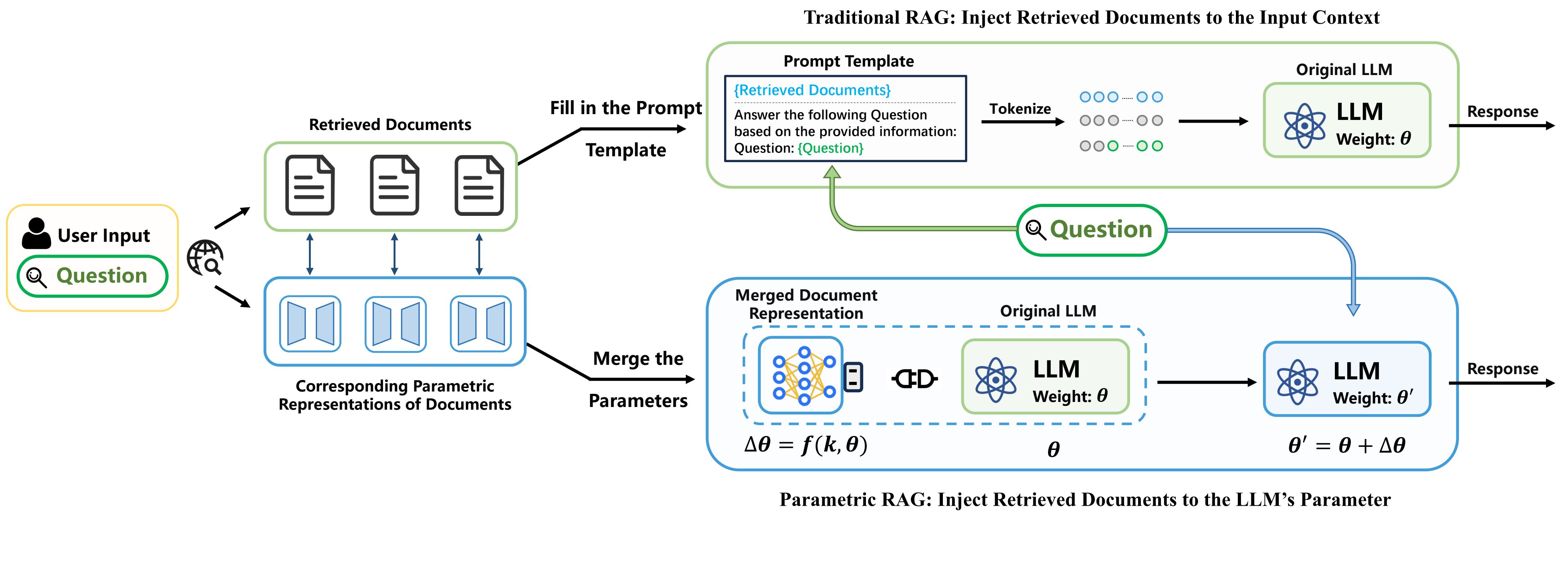 Traditional RAG: Inject Retrieved Documents to the Input Context

User Input

Question

Retrieved Documents

Corresponding Parametric Representations of Documents

Fill in the Prompt Template

Prompt Template

{Retrieved Documents}

Answer the following Question based on the provided information:
Question: {Question}

Tokenize

Original LLM

LLM
Weight: $\theta$

Response

Question

Merge the Parameters

Merged Document Representation

Original LLM

LLM
Weight: $\theta$

$\Delta\theta = f(k, \theta)$

$\theta$

LLM
Weight: $\theta'$

$\theta' = \theta + \Delta\theta$

Response

Parametric RAG: Inject Retrieved Documents to the LLM's Parameter